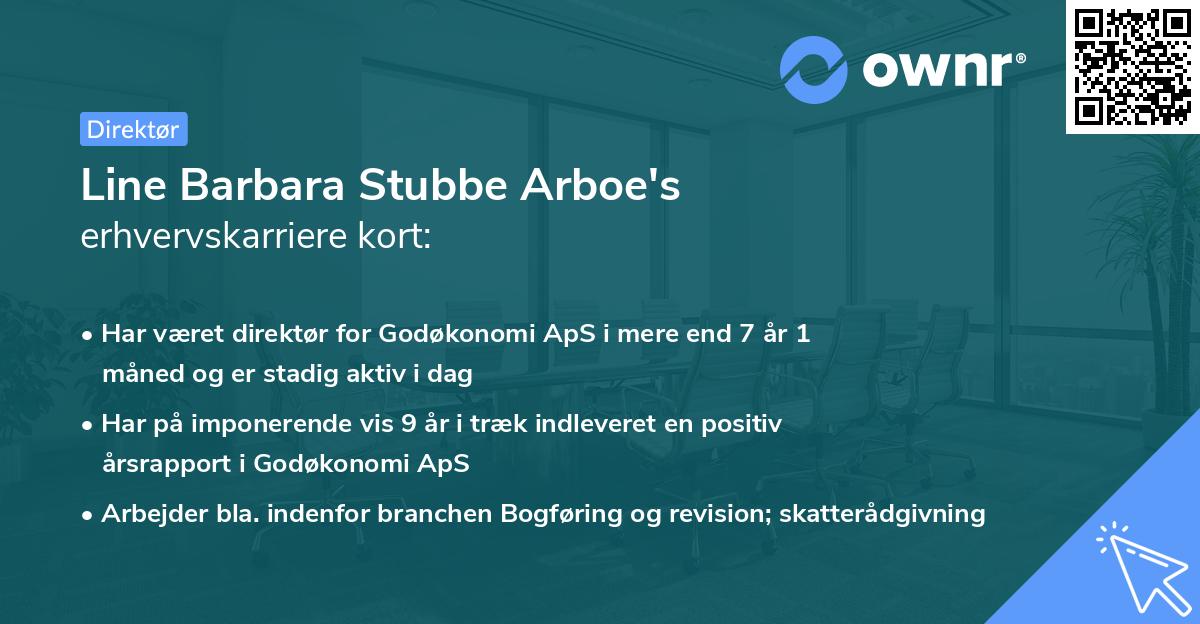 ownr®

Direktør

Line Barbara Stubbe Arboe's erhvervskarriere kort:

• Har været direktør for Godøkonomi ApS i mere end 7 år 1 måned og er stadig aktiv i dag

• Har på imponerende vis 9 år i træk indleveret en positiv årsrapport i Godøkonomi ApS

• Arbejder bla. indenfor branchen Bogføring og revision; skatterådgivning